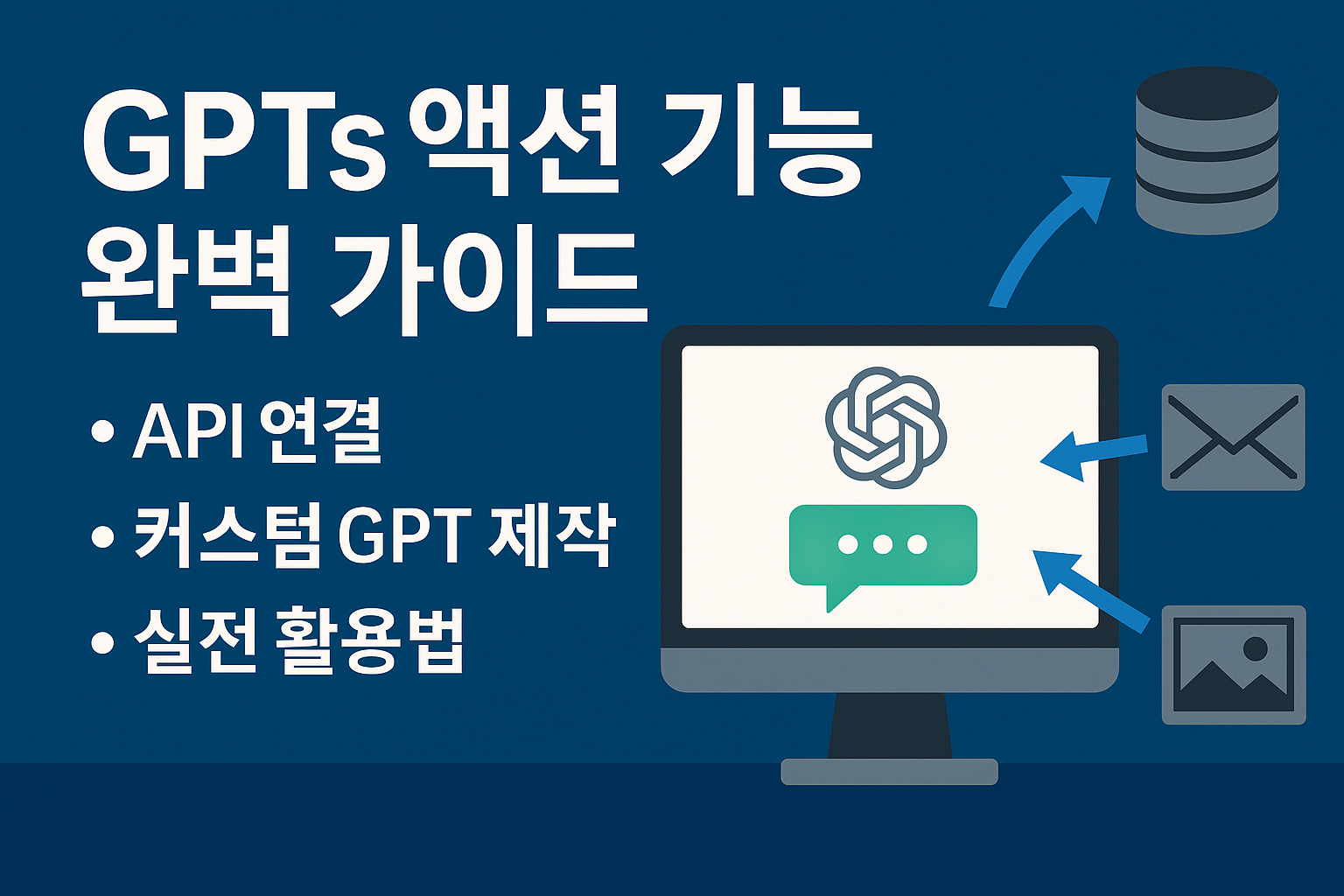 GPTs 액션 기능 완벽 가이드

• API 연결
• 커스텀 GPT 제작
• 실전 활용법